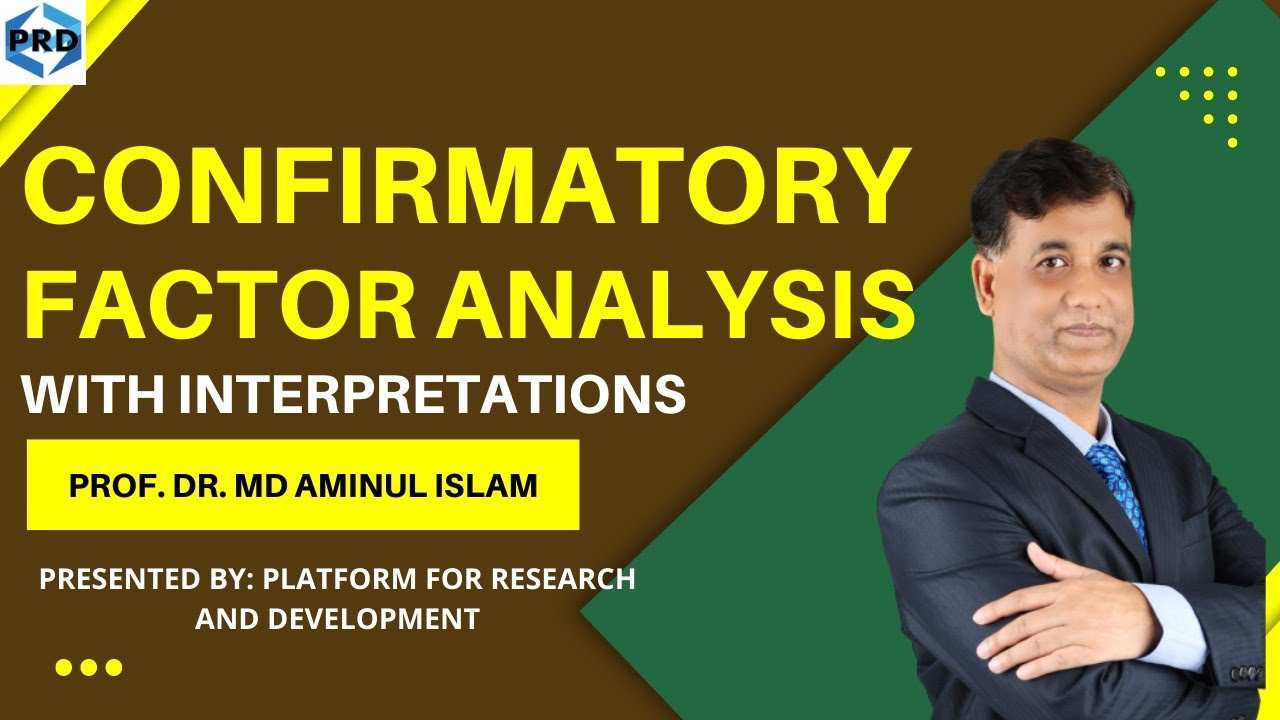 PRD

CONFIRMATORY FACTOR ANALYSIS

WITH INTERPRETATIONS

PROF. DR. MD AMINUL ISLAM

PRESENTED BY: PLATFORM FOR RESEARCH AND DEVELOPMENT